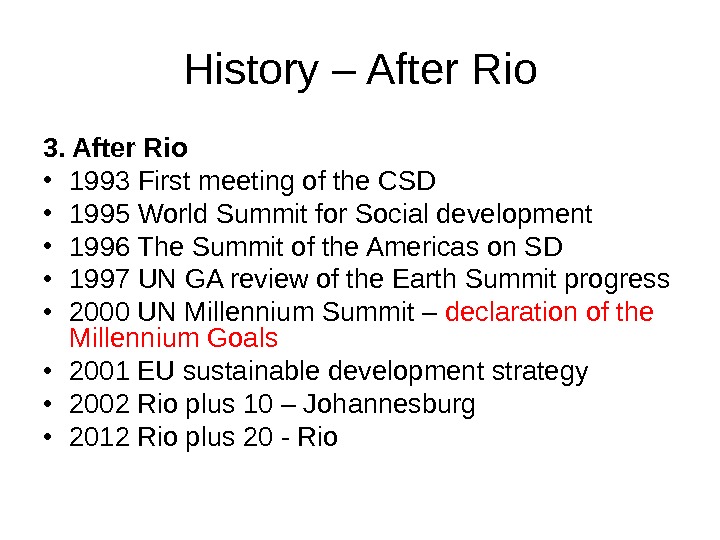 History – After Rio

3. After Rio
• 1993 First meeting of the CSD
• 1995 World Summit for Social development
• 1996 The Summit of the Americas on SD
• 1997 UN GA review of the Earth Summit progress
• 2000 UN Millennium Summit – declaration of the Millennium Goals
• 2001 EU sustainable development strategy
• 2002 Rio plus 10 – Johannesburg
• 2012 Rio plus 20 - Rio